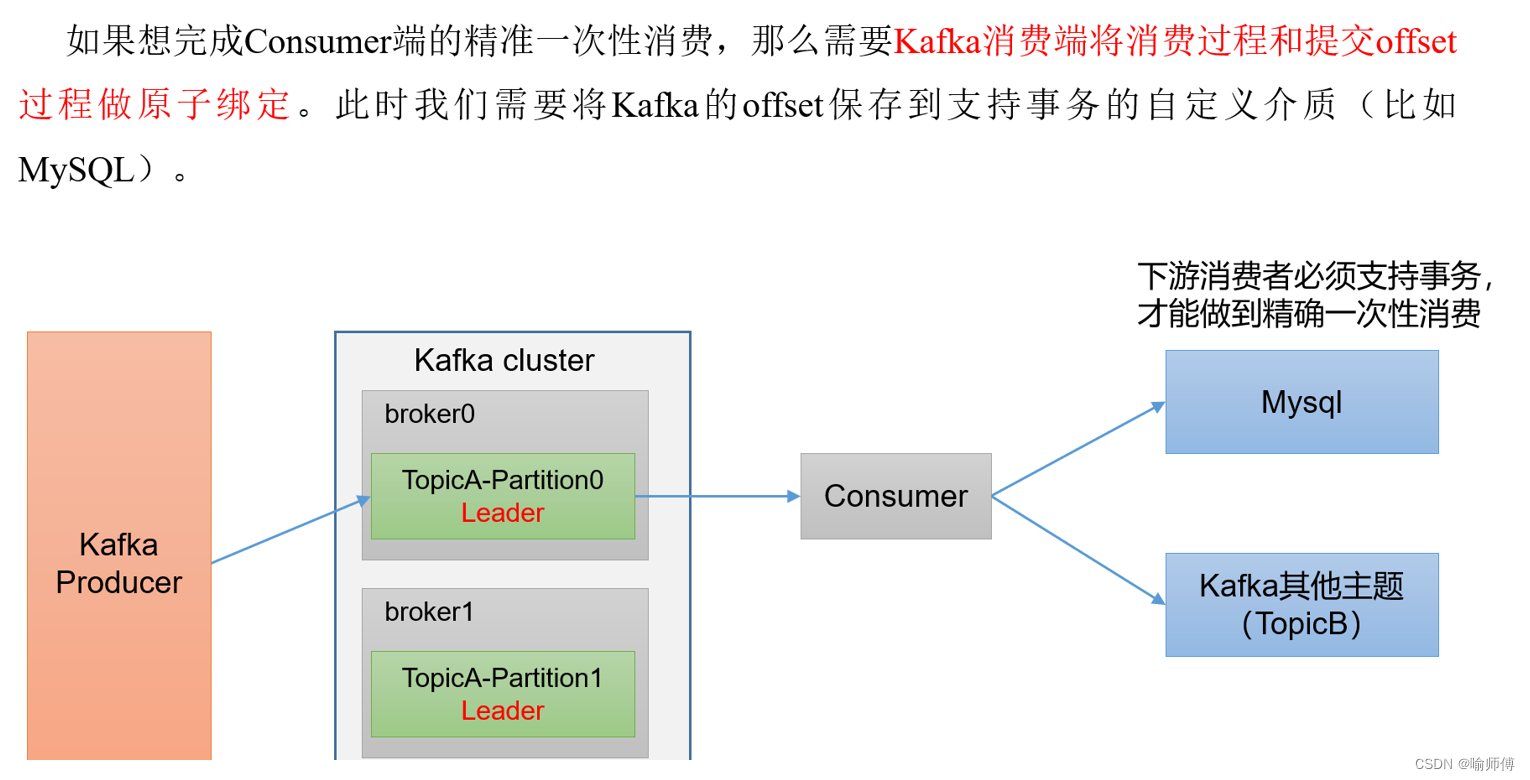 如果想完成Consumer端的精准一次性消费，那么需要Kafka消费端将消费过程和提交offset过程做原子绑定。此时我们需要将Kafka的offset保存到支持事务的自定义介质（比如MySQL）。

下游消费者必须支持事务，才能做到精确一次性消费

Kafka Producer

Kafka cluster

broker0

TopicA-Partition0
Leader

broker1

TopicA-Partition1
Leader

Consumer

Mysql

Kafka其他主题（TopicB）

CSDN @喻师傅